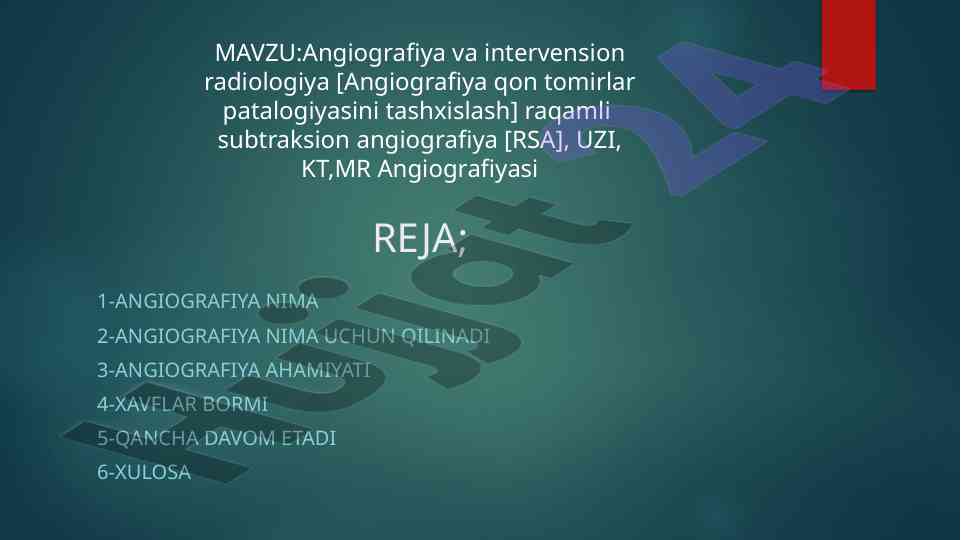 MAVZU:Angiografiya va intervension radiologiya [Angiografiya qon tomirlar patalogiyasini tashxislash] raqamli subtraksion angiografiya [RSA], UZI, KT,MR Angiografiyasi

REJA;

1-ANGIOGRAFIYA NIMA
2-ANGIOGRAFIYA NIMA UCHUN QILINADI
3-ANGIOGRAFIYA AHAMIYATI
4-XAVFLAR BORMI
5-QANCHA DAVOM ETADI
6-XULOSA

Hujjat 24